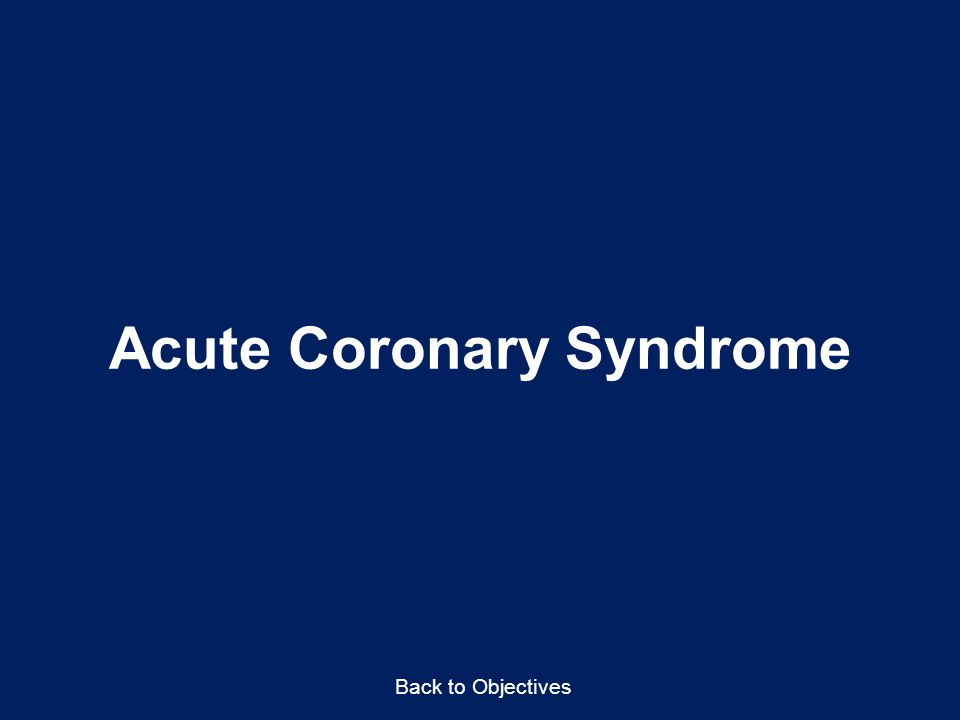 Acute Coronary Syndrome

Back to Objectives